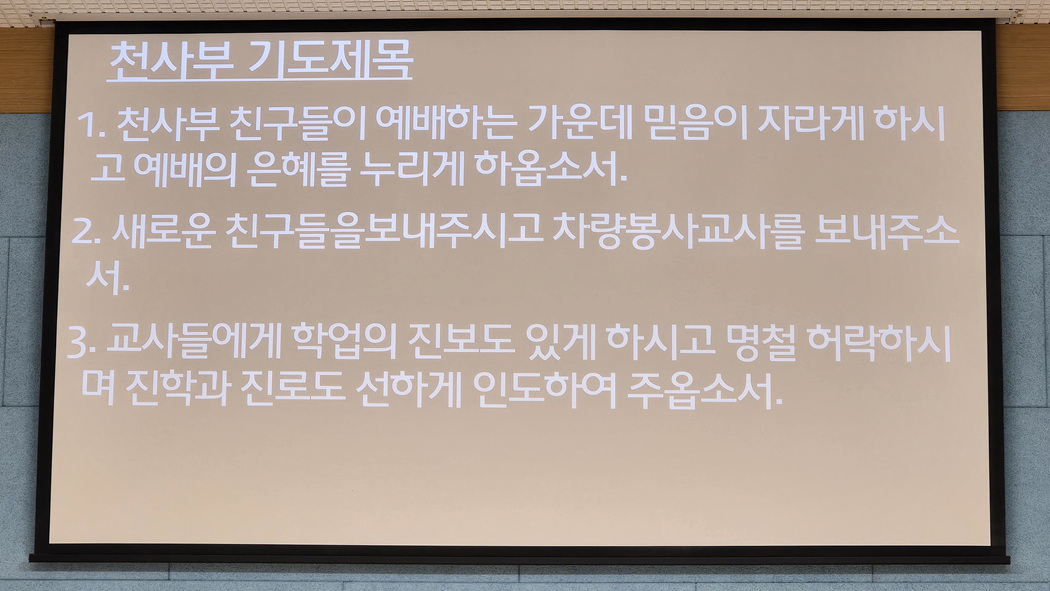 천사부 기도제목

1. 천사부 친구들이 예배하는 가운데 믿음이 자라게 하시고 예배의 은혜를 누리게 하옵소서.

2. 새로운 친구들을보내주시고 차량봉사교사를 보내주소서.

3. 교사들에게 학업의 진보도 있게 하시고 명철 허락하시며 진학과 진로도 선하게 인도하여 주옵소서.